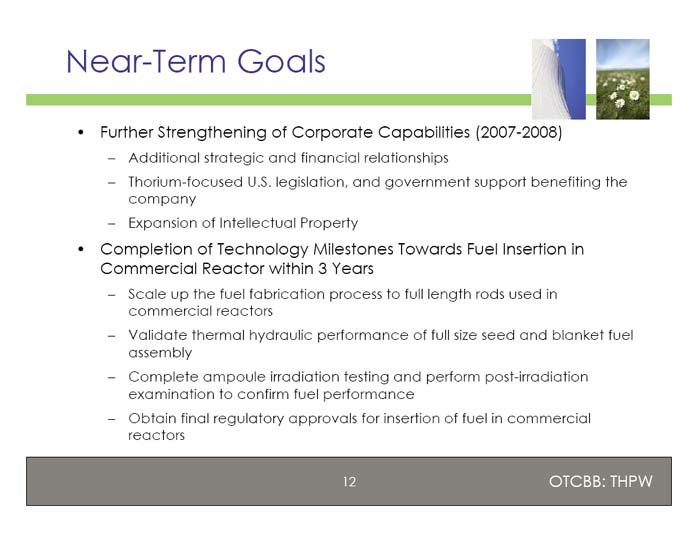 Near-Term Goals

• Further Strengthening of Corporate Capabilities (2007-2008)
– Additional strategic and financial relationships
– Thorium-focused U.S. legislation, and government support benefiting the company
– Expansion of Intellectual Property

• Completion of Technology Milestones Towards Fuel Insertion in Commercial Reactor within 3 Years
– Scale up the fuel fabrication process to full length rods used in commercial reactors
– Validate thermal hydraulic performance of full size seed and blanket fuel assembly
– Complete ampoule irradiation testing and perform post-irradiation examination to confirm fuel performance
– Obtain final regulatory approvals for insertion of fuel in commercial reactors

12

OTCBB: THPW